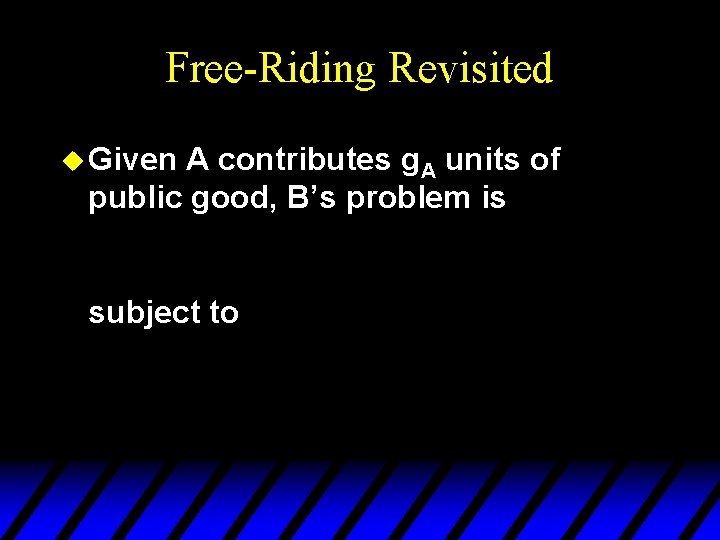 Free-Riding Revisited

Given A contributes $g_A$ units of public good, B's problem is

subject to